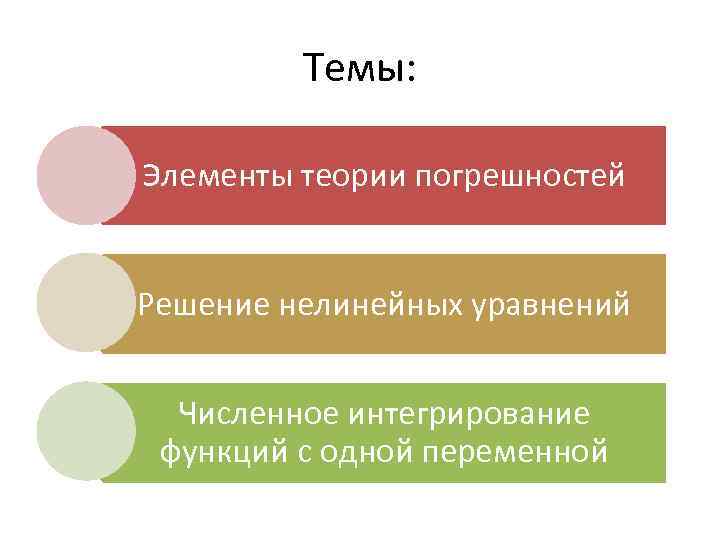 Темы:

Элементы теории погрешностей

Решение нелинейных уравнений

Численное интегрирование функций с одной переменной